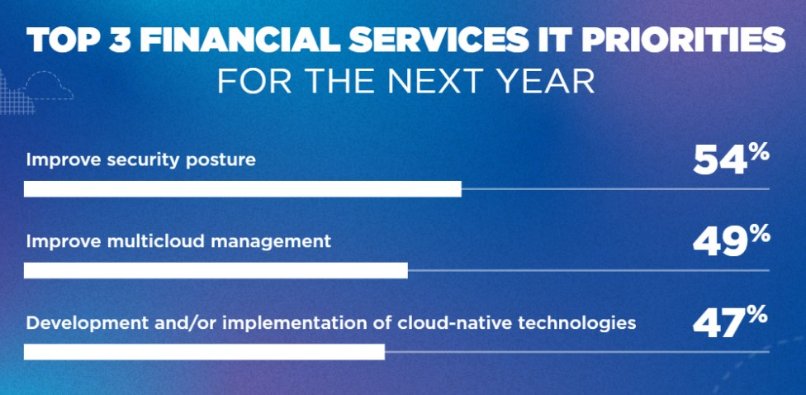 TOP 3 FINANCIAL SERVICES IT PRIORITIES
FOR THE NEXT YEAR

Improve security posture 54%

Improve multicloud management 49%

Development and/or implementation of cloud-native technologies 47%